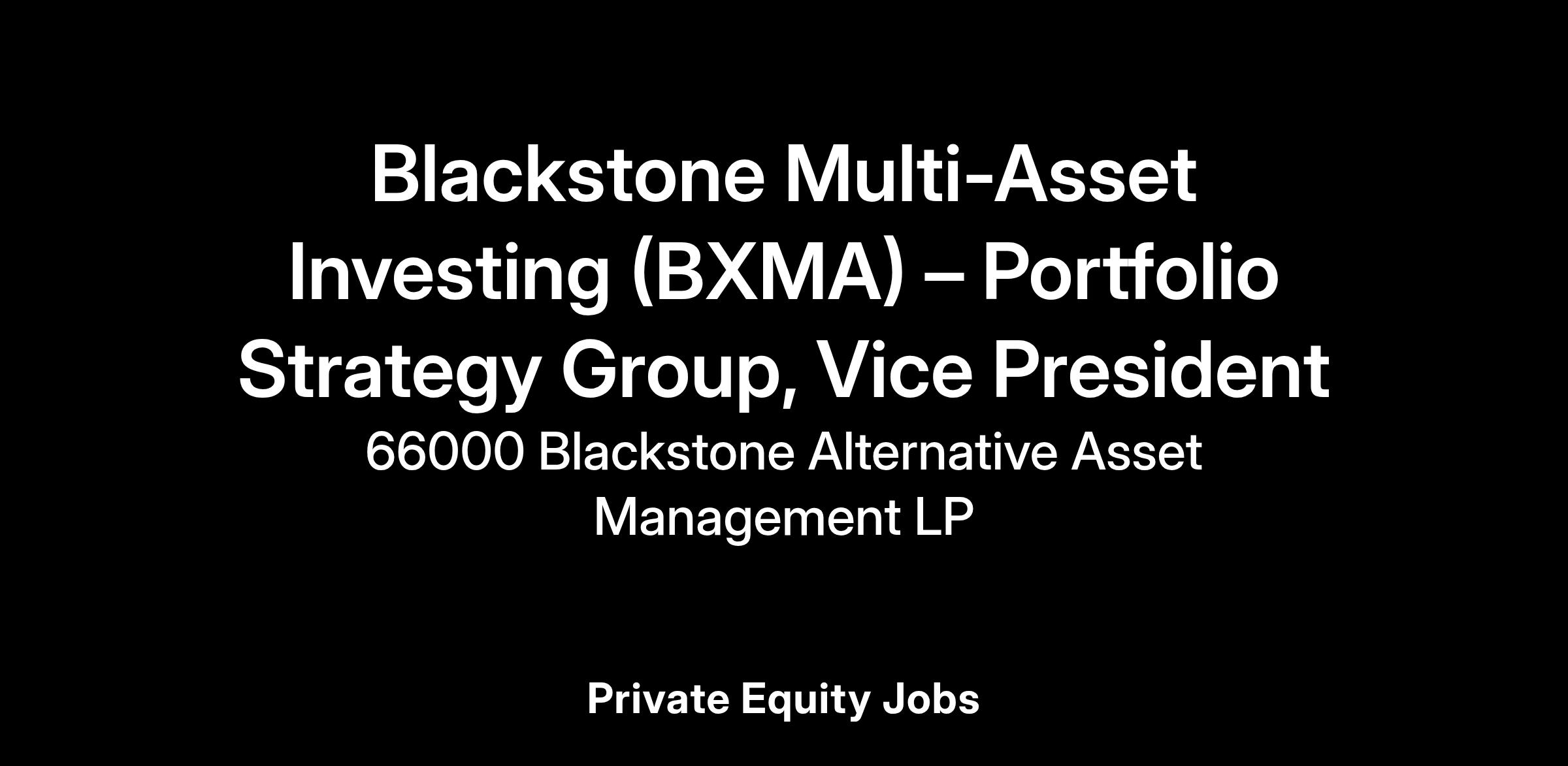 Blackstone Multi-Asset Investing (BXMA) – Portfolio Strategy Group, Vice President

66000 Blackstone Alternative Asset Management LP

Private Equity Jobs